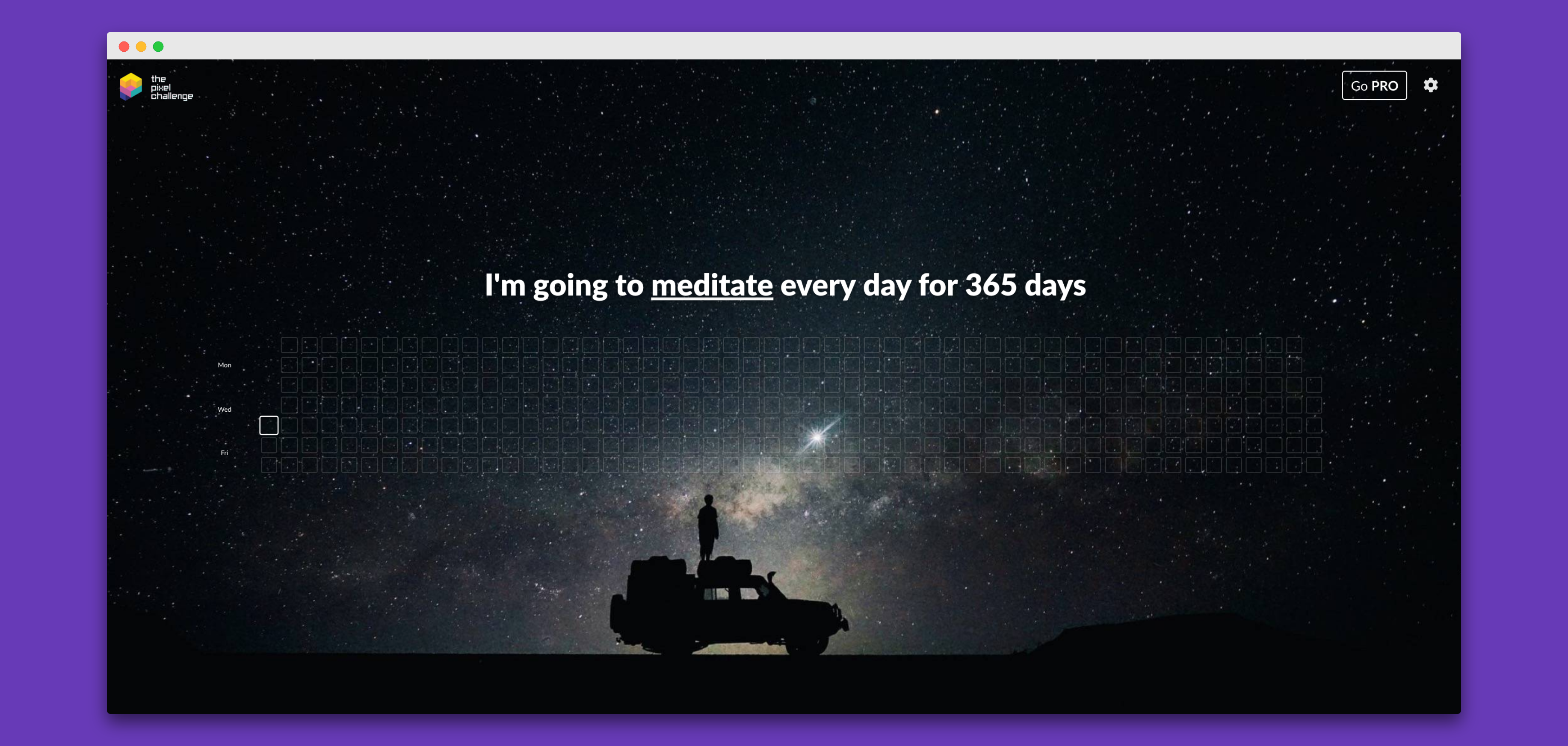 the pixel challenge

Go PRO

I'm going to meditate every day for 365 days

Mon

Wed

Fri